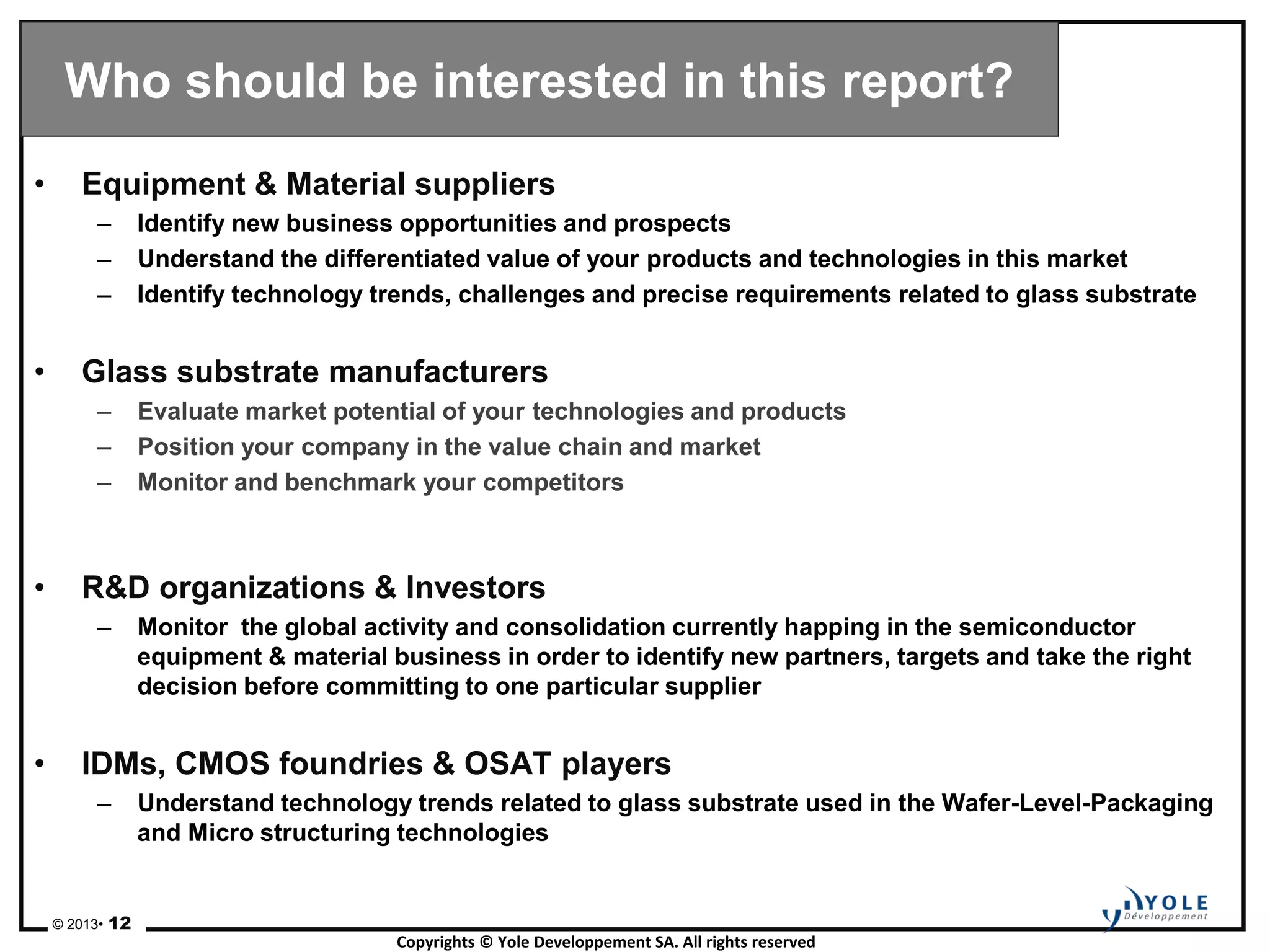 Who should be interested in this report?

• Equipment & Material suppliers
– Identify new business opportunities and prospects
– Understand the differentiated value of your products and technologies in this market
– Identify technology trends, challenges and precise requirements related to glass substrate

• Glass substrate manufacturers
– Evaluate market potential of your technologies and products
– Position your company in the value chain and market
– Monitor and benchmark your competitors

• R&D organizations & Investors
– Monitor the global activity and consolidation currently happing in the semiconductor equipment & material business in order to identify new partners, targets and take the right decision before committing to one particular supplier

• IDMs, CMOS foundries & OSAT players
– Understand technology trends related to glass substrate used in the Wafer-Level-Packaging and Micro structuring technologies

© 2013• 12

YOLE Développement

Copyrights © Yole Developpement SA. All rights reserved